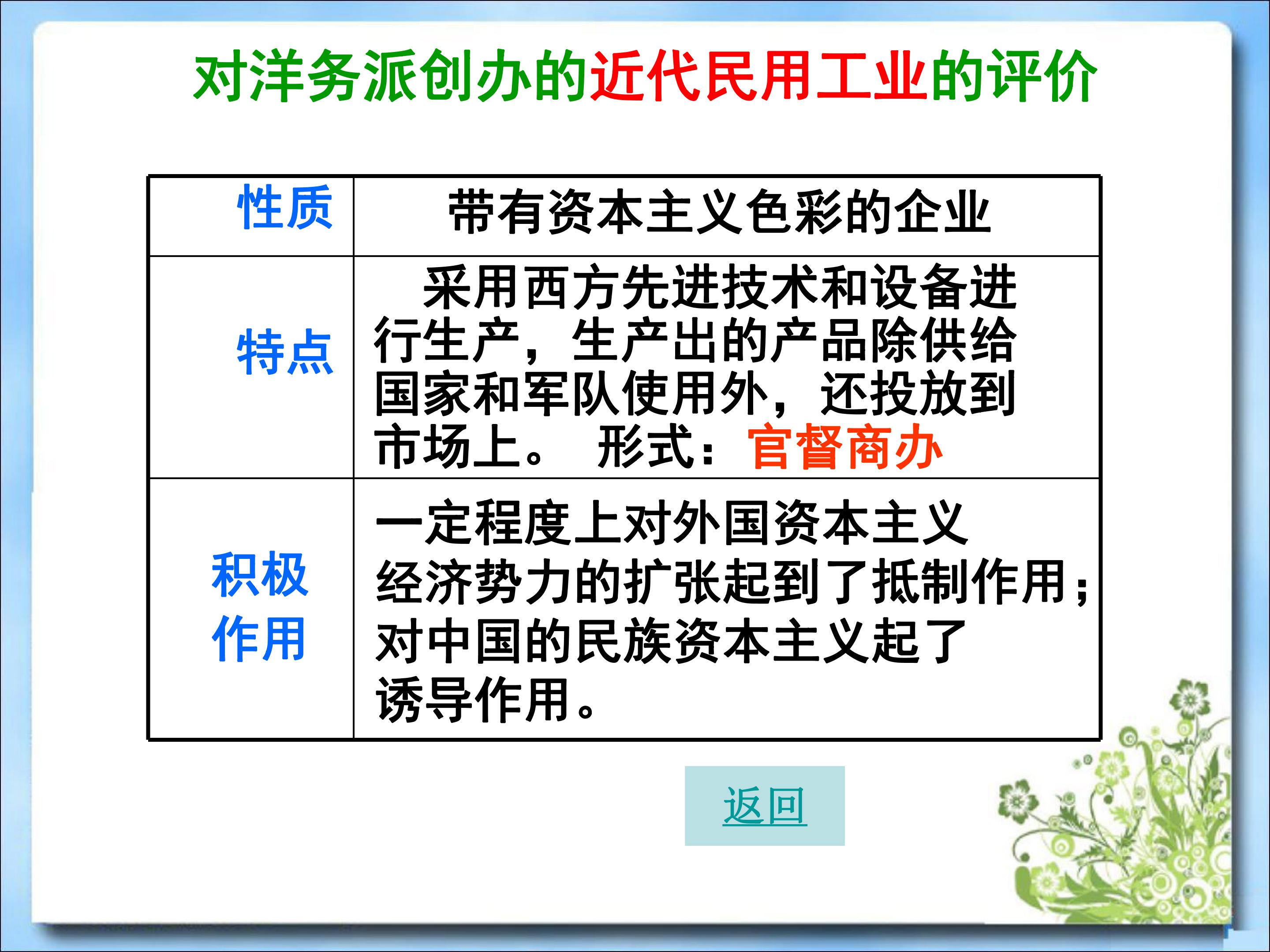 对洋务派创办的近代民用工业的评价

| 性质 | 带有资本主义色彩的企业 |
|---|---|
| 特点 | 采用西方先进技术和设备进行生产，生产出的产品除供给国家和军队使用外，还投放到市场上。 形式：官督商办 |
| 积极作用 | 一定程度上对外国资本主义经济势力的扩张起到了抵制作用；对中国的民族资本主义起了诱导作用。 |

返回